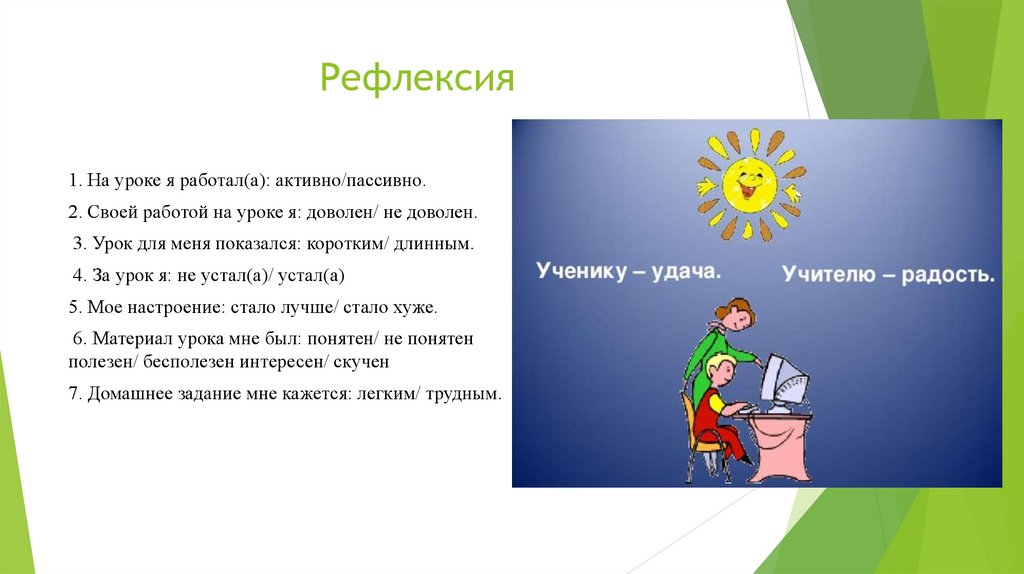 Рефлексия

1. На уроке я работал(а): активно/пассивно.

2. Своей работой на уроке я: доволен/ не доволен.

3. Урок для меня показался: коротким/ длинным.

4. За урок я: не устал(а)/ устал(а)

5. Мое настроение: стало лучше/ стало хуже.

6. Материал урока мне был: понятен/ не понятен полезен/ бесполезен интересен/ скучен

7. Домашнее задание мне кажется: легким/ трудным.

Ученику – удача.

Учителю – радость.